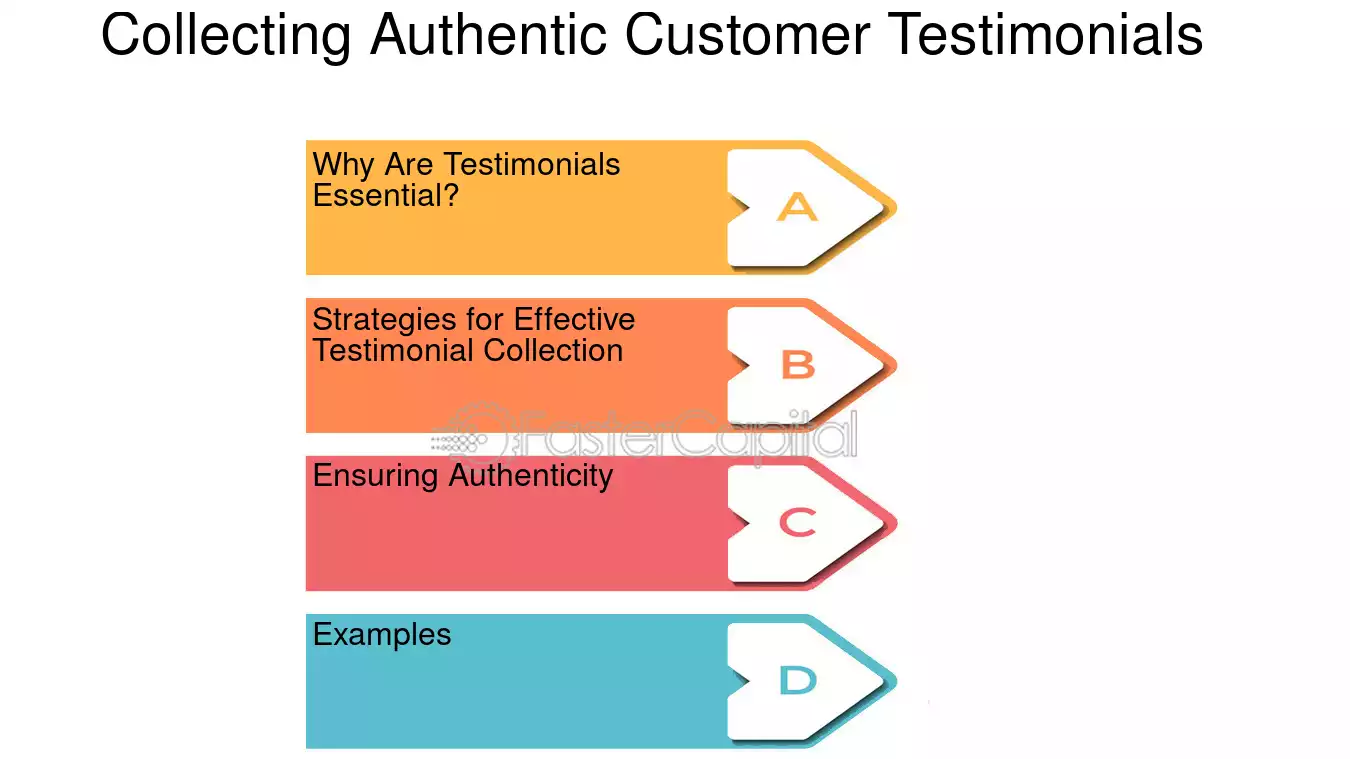 Collecting Authentic Customer Testimonials

Why Are Testimonials Essential?

A

Strategies for Effective Testimonial Collection

B

Ensuring Authenticity

C

Examples

D

FasterCapital